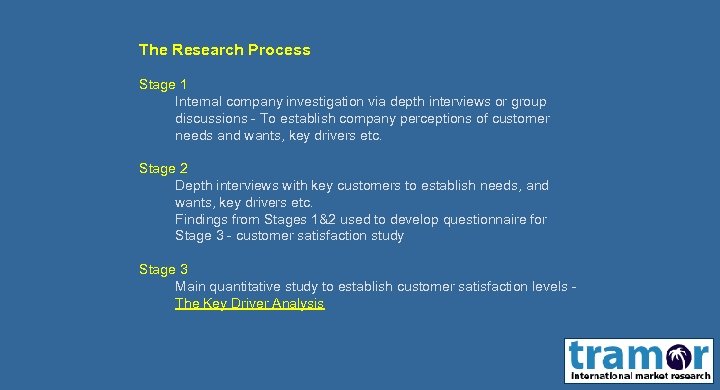 The Research Process

Stage 1

Internal company investigation via depth interviews or group discussions - To establish company perceptions of customer needs and wants, key drivers etc.

Stage 2

Depth interviews with key customers to establish needs, and wants, key drivers etc.

Findings from Stages 1&2 used to develop questionnaire for Stage 3 - customer satisfaction study

Stage 3

Main quantitative study to establish customer satisfaction levels - The Key Driver Analysis

tramor
International market research